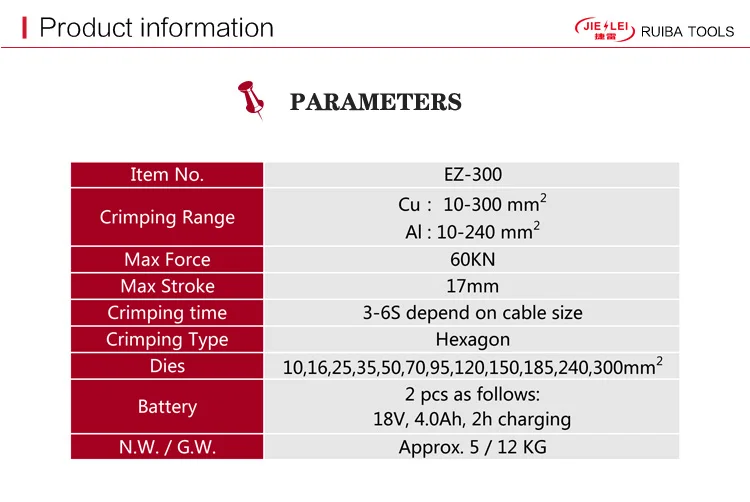 Product information

JIE LEI 捷雷 RUIBA TOOLS

PARAMETERS

| Item No. | EZ-300 |
|---|---|
| Crimping Range | Cu : 10-300 $mm^2$ Al : 10-240 $mm^2$ |
| Max Force | 60KN |
| Max Stroke | 17mm |
| Crimping time | 3-6S depend on cable size |
| Crimping Type | Hexagon |
| Dies | 10,16,25,35,50,70,95,120,150,185,240,300$mm^2$ |
| Battery | 2 pcs as follows: 18V, 4.0Ah, 2h charging |
| N.W. / G.W. | Approx. 5 / 12 KG |